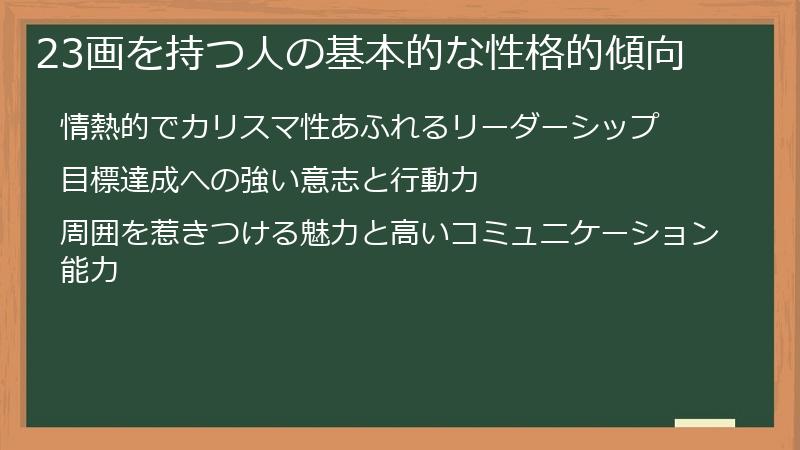 23画を持つ人の基本的な性格的傾向

情熱的でカリスマ性あふれるリーダーシップ

目標達成への強い意志と行動力

周囲を惹きつける魅力と高いコミュニケーション能力